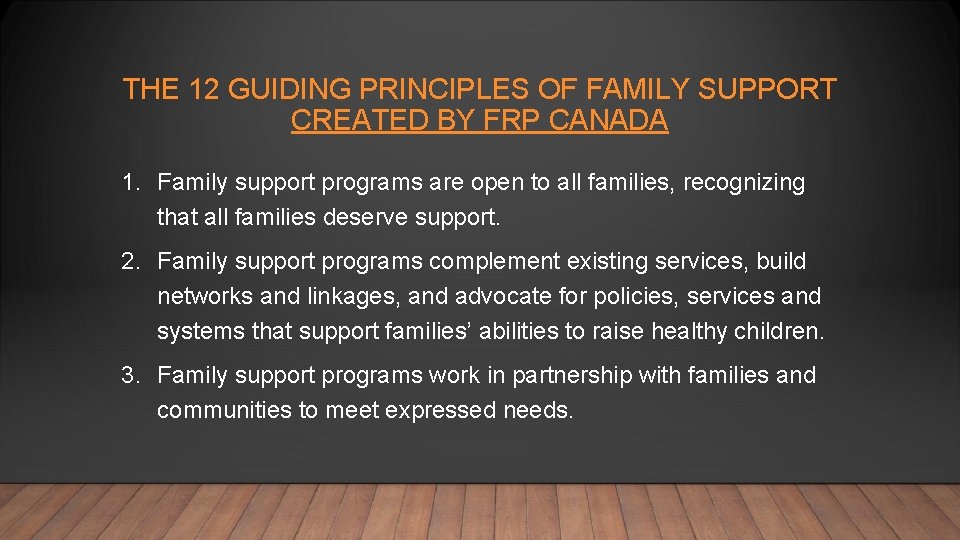 THE 12 GUIDING PRINCIPLES OF FAMILY SUPPORT CREATED BY FRP CANADA

1. Family support programs are open to all families, recognizing that all families deserve support.

2. Family support programs complement existing services, build networks and linkages, and advocate for policies, services and systems that support families’ abilities to raise healthy children.

3. Family support programs work in partnership with families and communities to meet expressed needs.